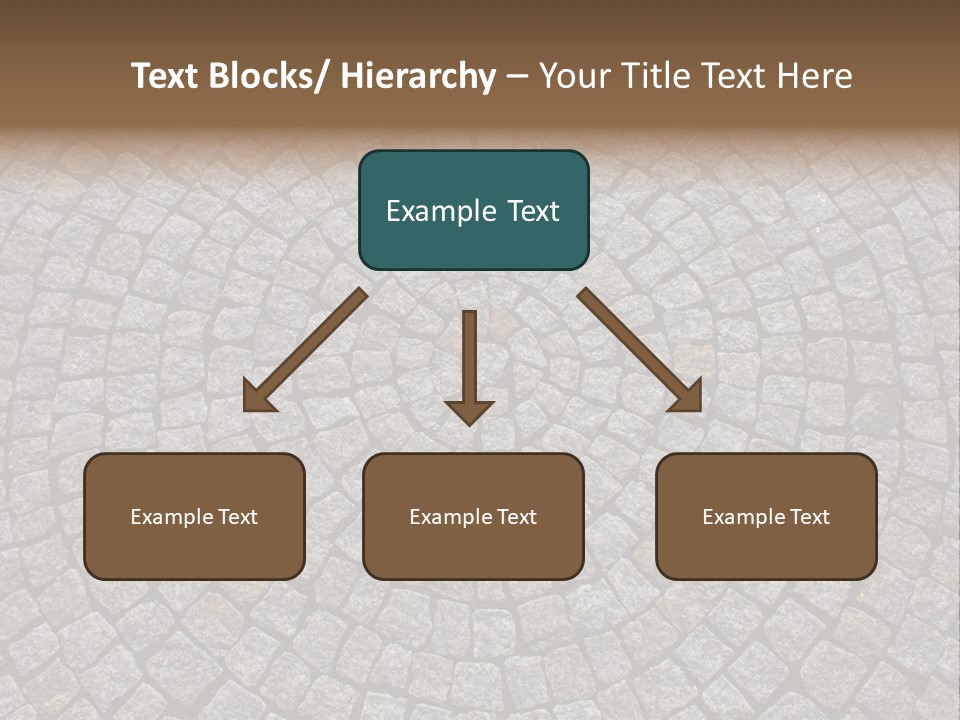 Text Blocks/ Hierarchy – Your Title Text Here

Example Text

Example Text

Example Text

Example Text